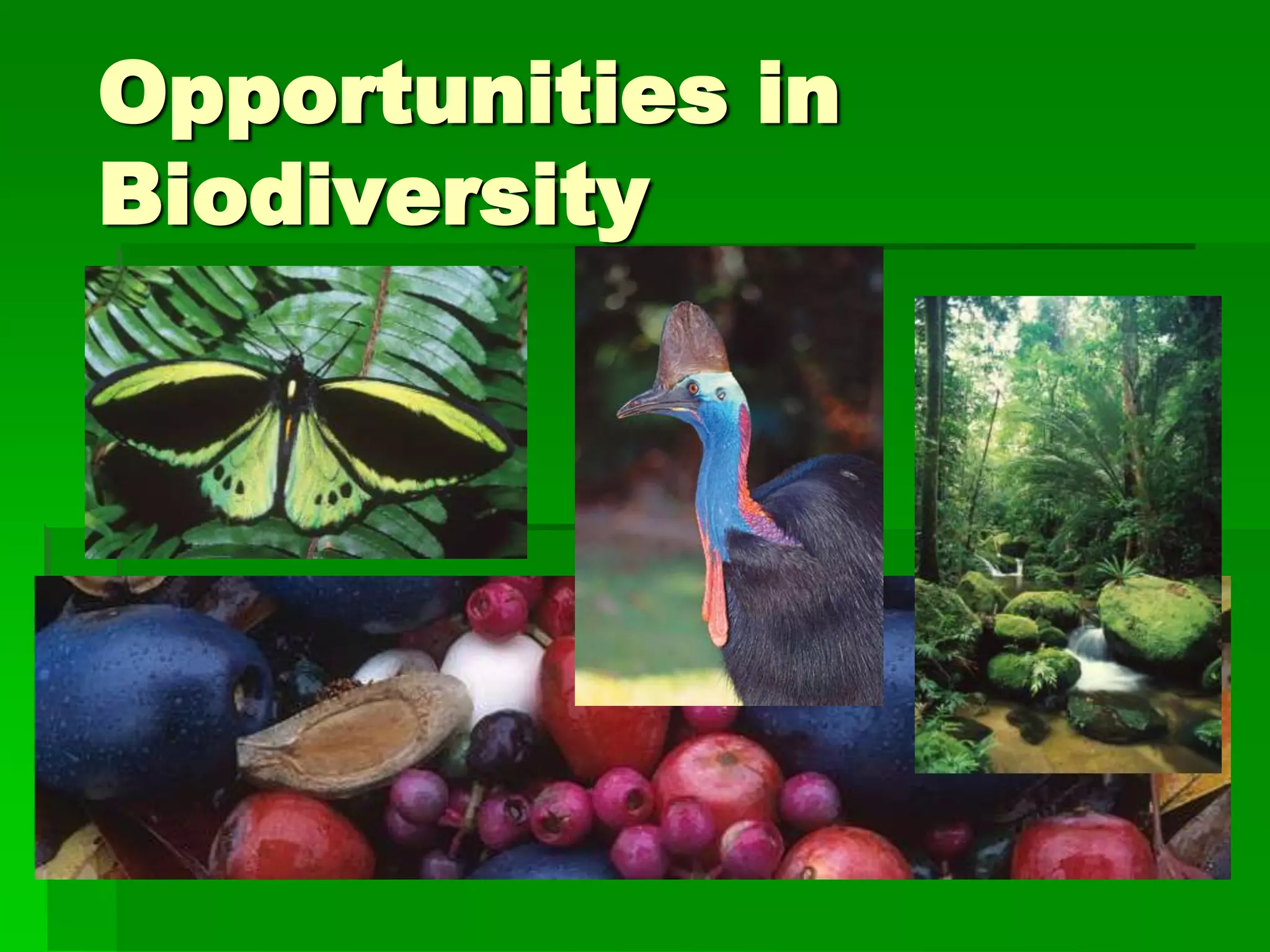 Opportunities in Biodiversity